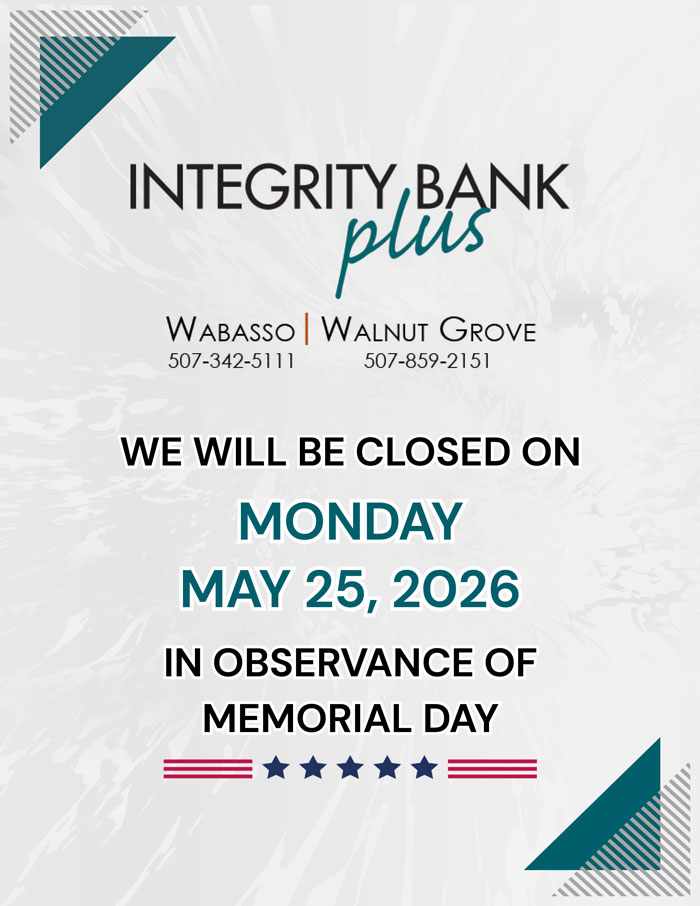 INTEGRITY BANK
plus

WABASSO | WALNUT GROVE
507-342-5111 507-859-2151

WE WILL BE CLOSED ON

MONDAY
MAY 25, 2026

IN OBSERVANCE OF
MEMORIAL DAY